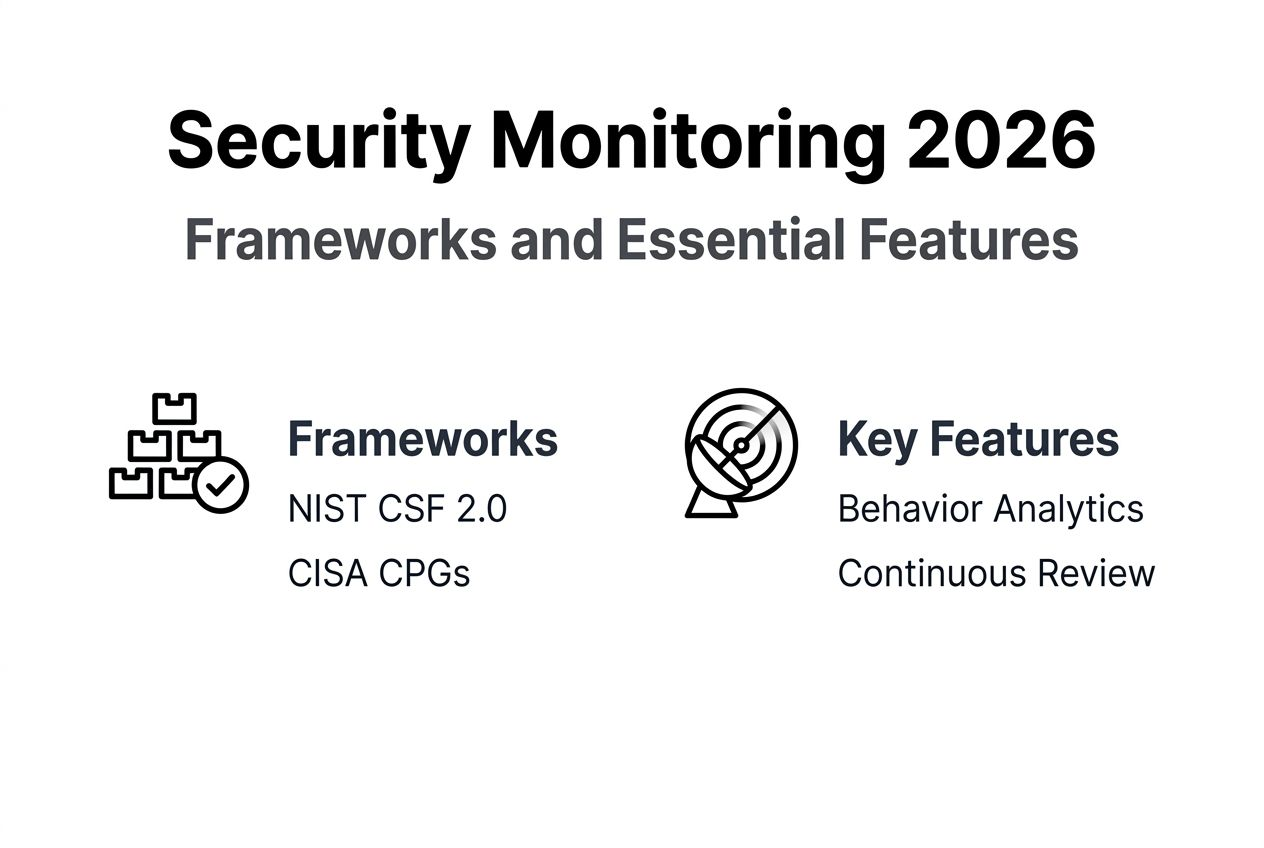 Security Monitoring 2026

Frameworks and Essential Features

Frameworks

NIST CSF 2.0

CISA CPGs

Key Features

Behavior Analytics

Continuous Review